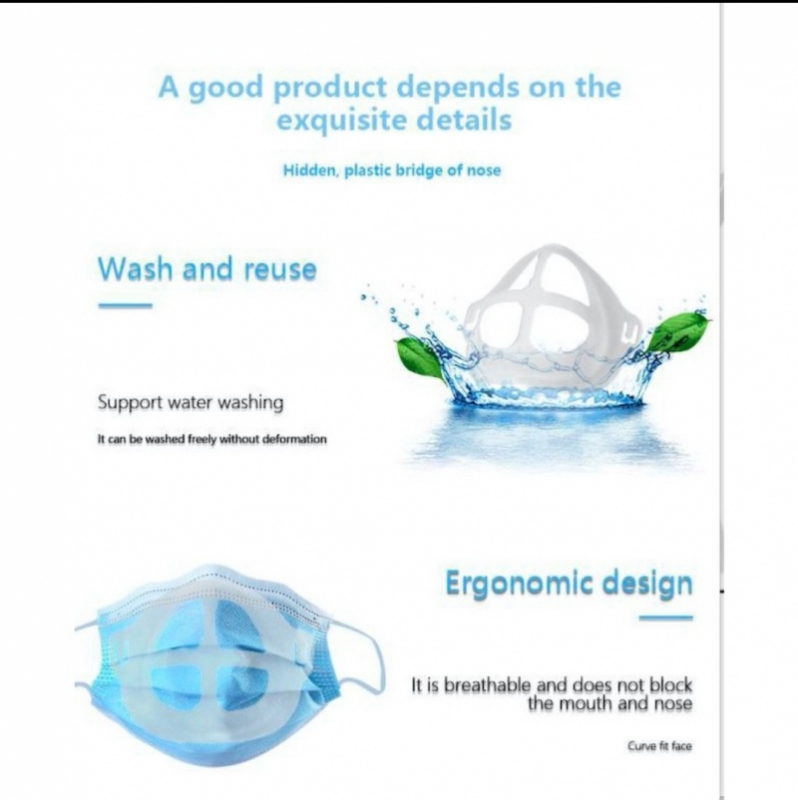 A good product depends on the exquisite details

Hidden, plastic bridge of nose

Wash and reuse

Support water washing

It can be washed freely without deformation

Ergonomic design

It is breathable and does not block the mouth and nose

Curve fit face